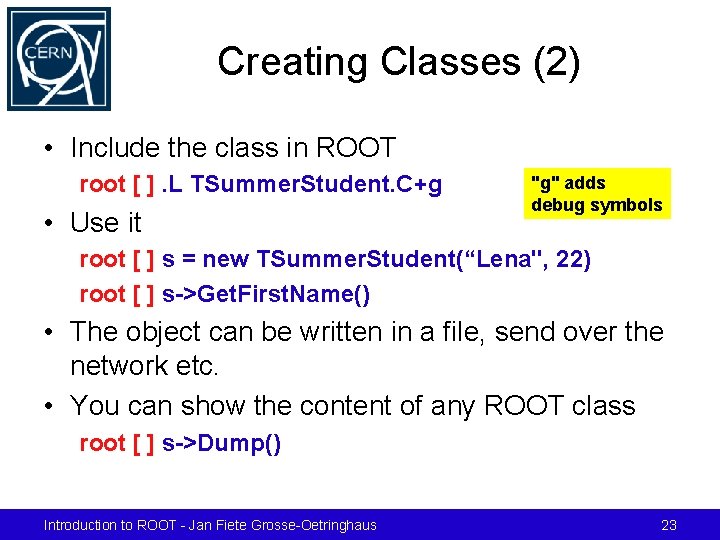 CERN

Creating Classes (2)

• Include the class in ROOT
root [ ] .L TSummerStudent.C+g

"g" adds debug symbols

• Use it
root [ ] s = new TSummerStudent(“Lena", 22)
root [ ] s->GetFirstName()

• The object can be written in a file, send over the network etc.

• You can show the content of any ROOT class
root [ ] s->Dump()

Introduction to ROOT - Jan Fiete Grosse-Oetringhaus 23